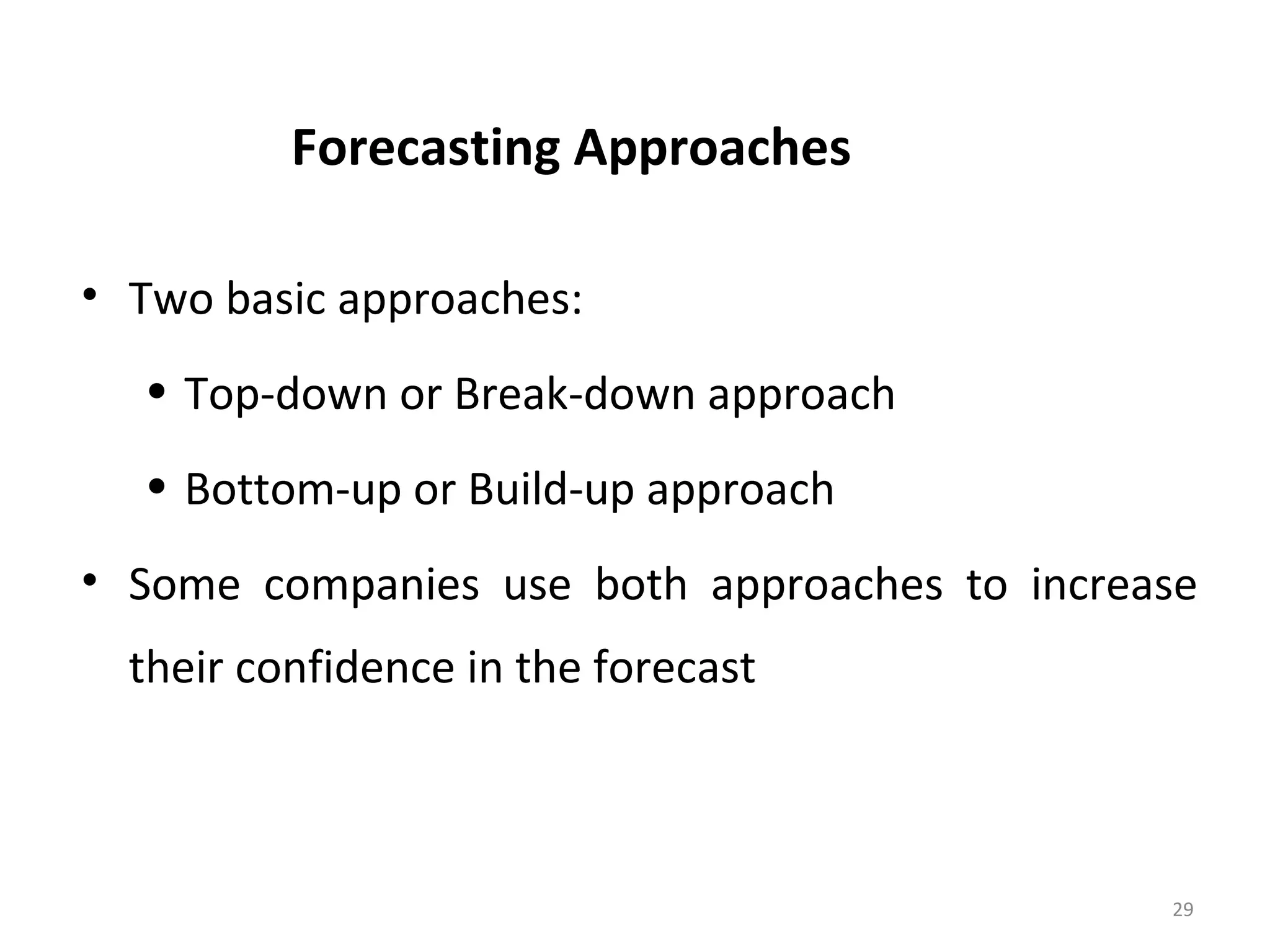 Forecasting Approaches

• Two basic approaches:

• Top-down or Break-down approach

• Bottom-up or Build-up approach

• Some companies use both approaches to increase their confidence in the forecast

29